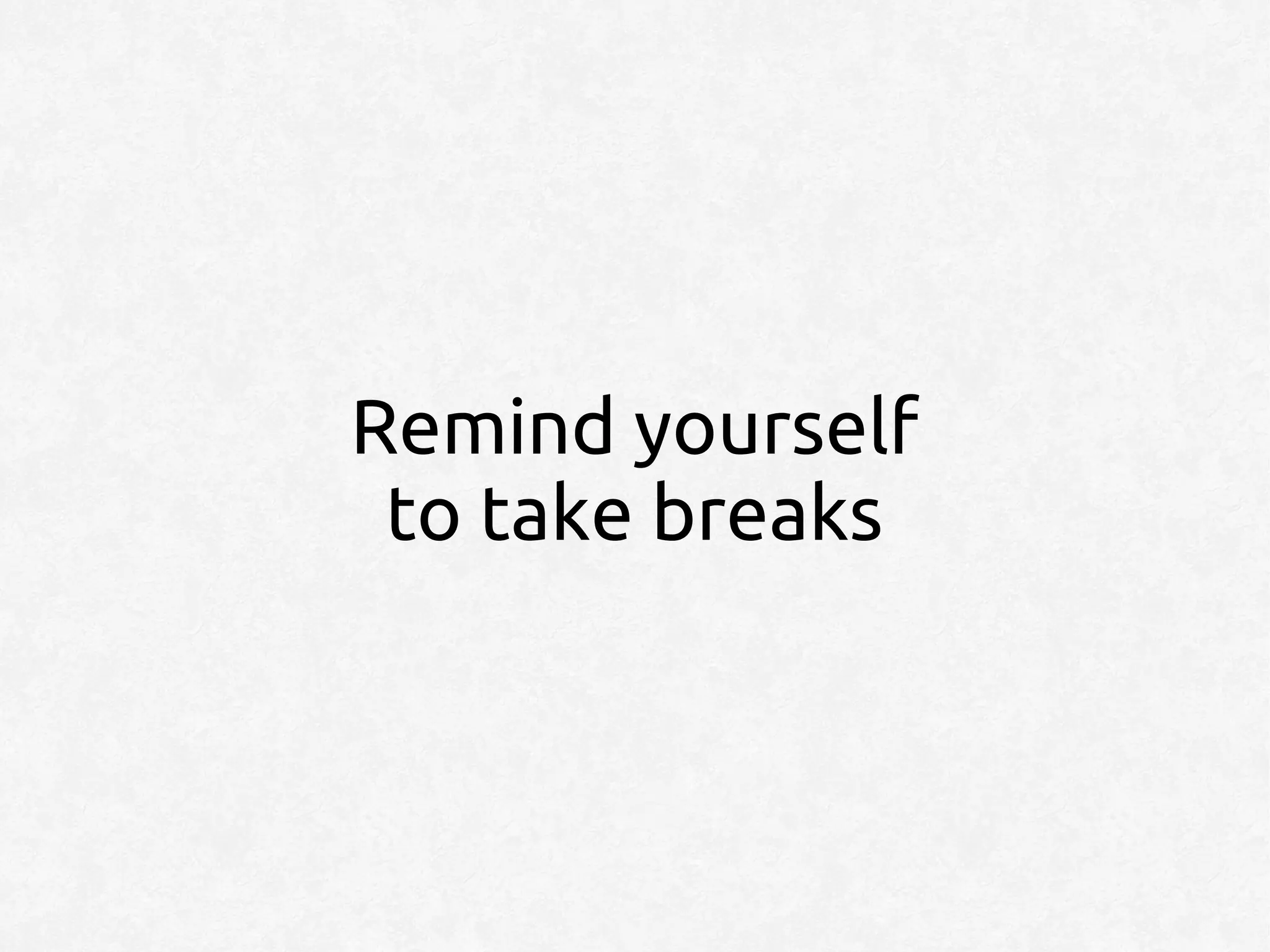 Remind yourself to take breaks